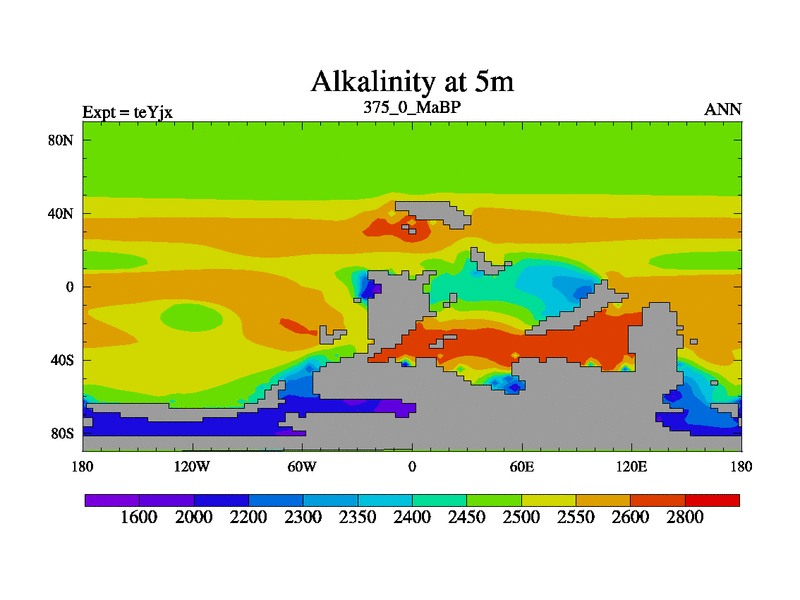 Alkalinity at 5m

Expt = teYjx
375_0_MaBP
ANN

80N
40N
0
40S
80S

180
120W
60W
0
60E
120E
180

1600
2000
2200
2300
2350
2400
2450
2500
2550
2600
2800